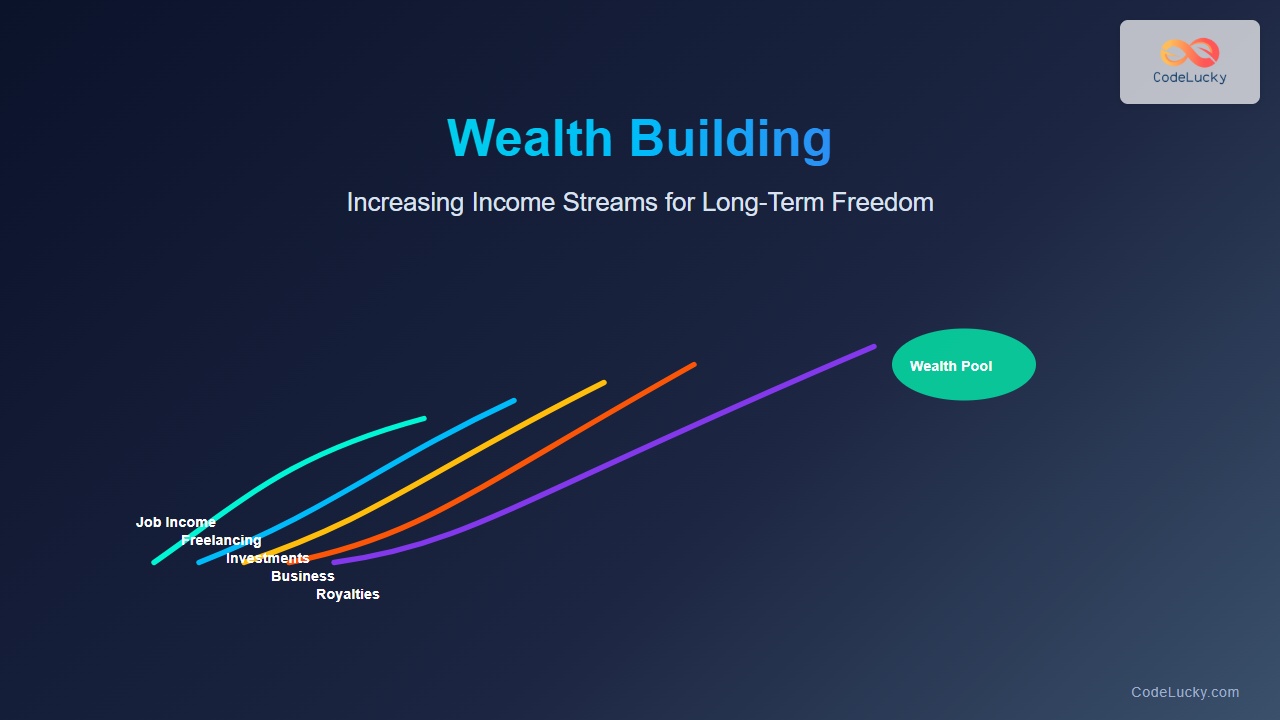 CodeLucky

Wealth Building

Increasing Income Streams for Long-Term Freedom

Wealth Pool

Job Income
Freelancing
Investments
Business
Royalties

CodeLucky.com